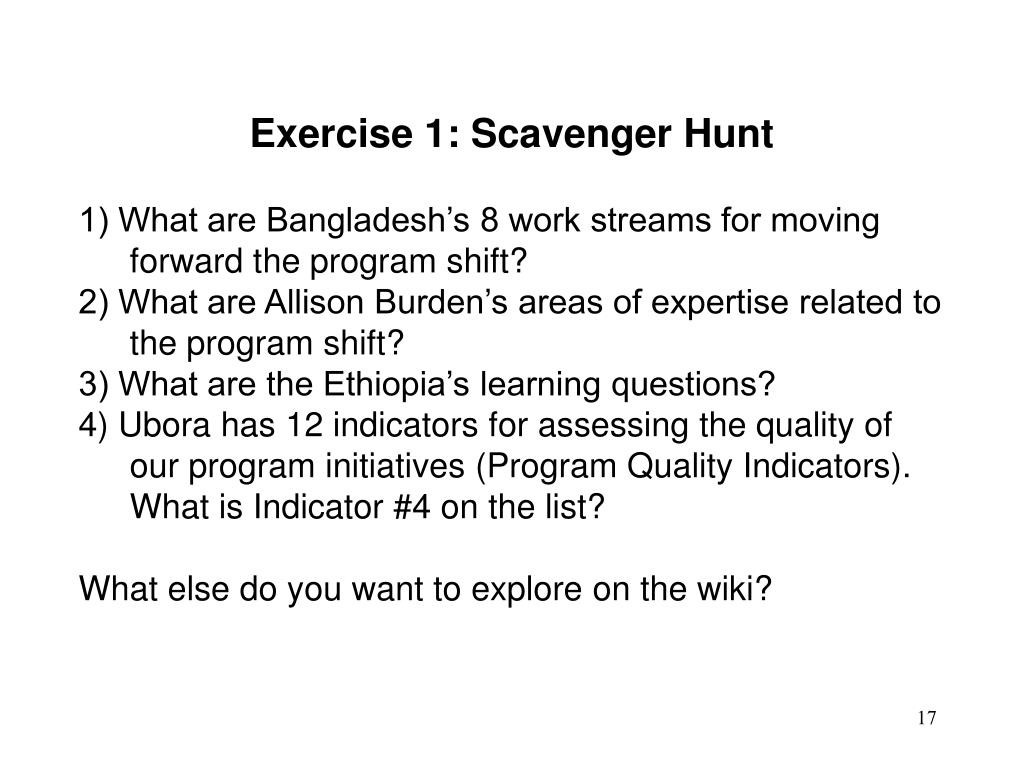 Exercise 1: Scavenger Hunt

1) What are Bangladesh’s 8 work streams for moving forward the program shift?
2) What are Allison Burden’s areas of expertise related to the program shift?
3) What are the Ethiopia’s learning questions?
4) Ubora has 12 indicators for assessing the quality of our program initiatives (Program Quality Indicators). What is Indicator #4 on the list?

What else do you want to explore on the wiki?

17